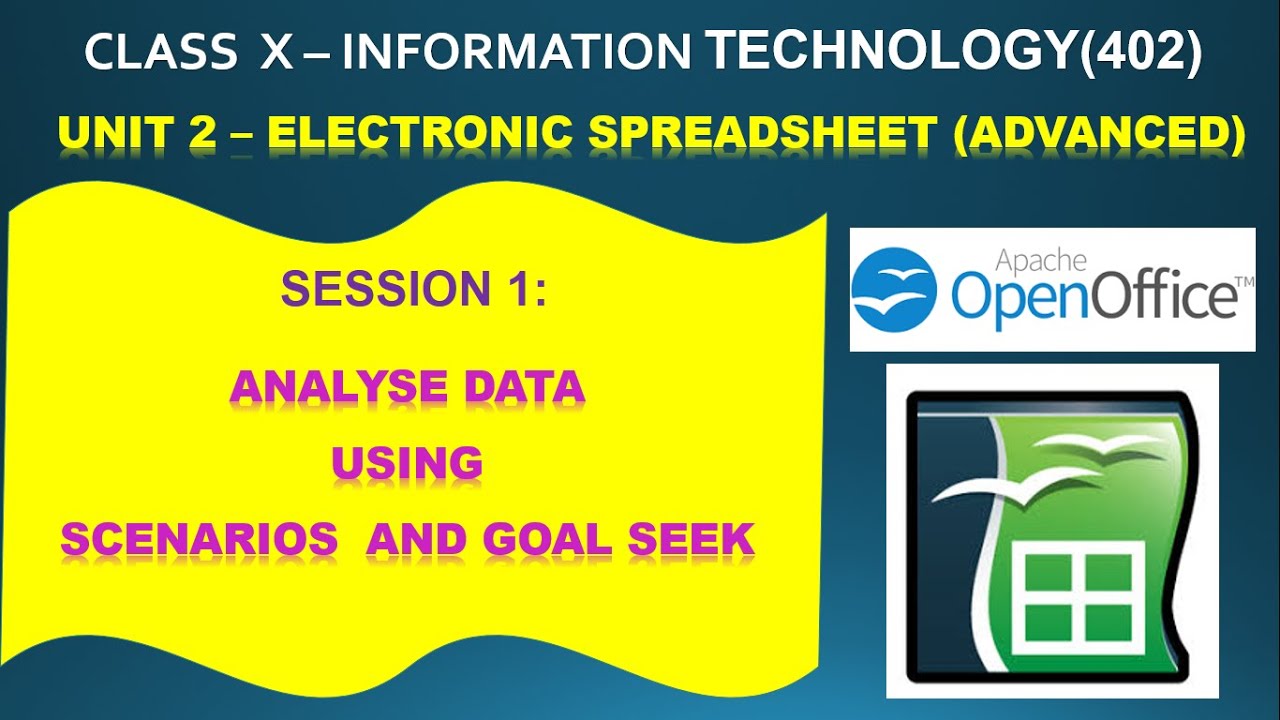 CLASS X – INFORMATION TECHNOLOGY(402)

UNIT 2 – ELECTRONIC SPREADSHEET (ADVANCED)

SESSION 1:

ANALYSE DATA
USING
SCENARIOS AND GOAL SEEK

Apache
OpenOffice™